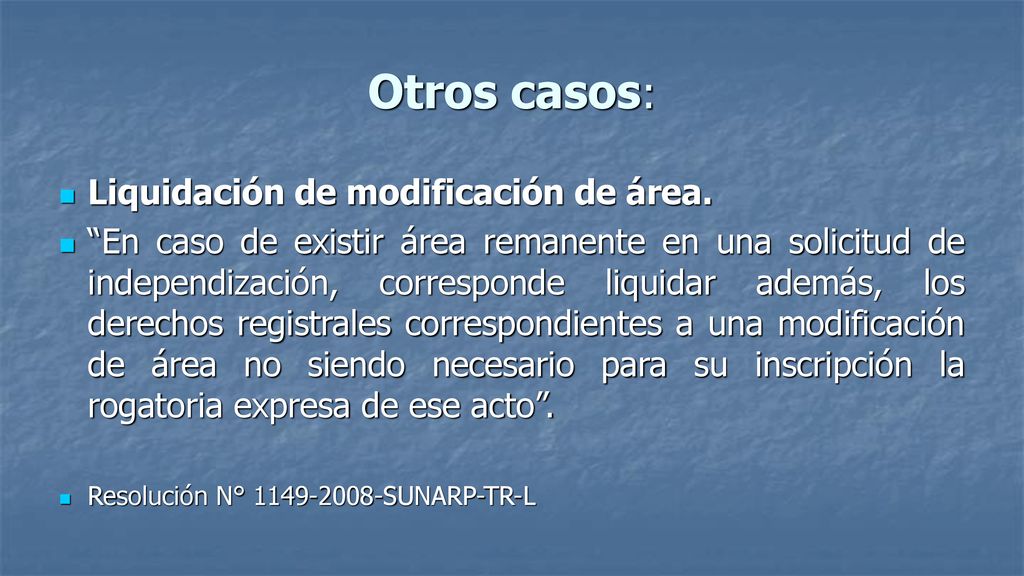 Otros casos:

Liquidación de modificación de área.

“En caso de existir área remanente en una solicitud de independización, corresponde liquidar además, los derechos registrales correspondientes a una modificación de área no siendo necesario para su inscripción la rogatoria expresa de ese acto”.

Resolución N° 1149-2008-SUNARP-TR-L